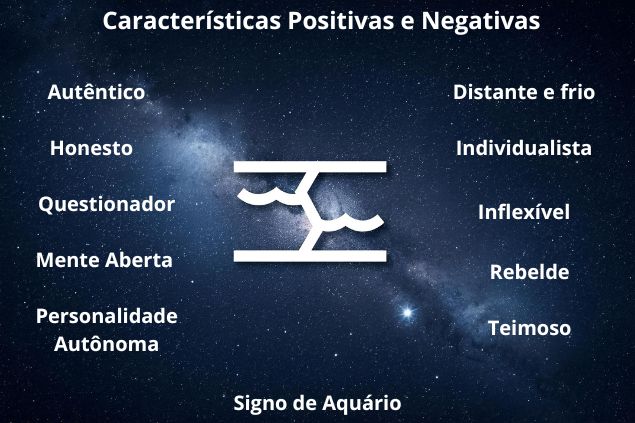 Características Positivas e Negativas

Autêntico

Honesto

Questionador

Mente Aberta

Personalidade Autônoma

Distante e frio

Individualista

Inflexível

Rebelde

Teimoso

Signo de Aquário